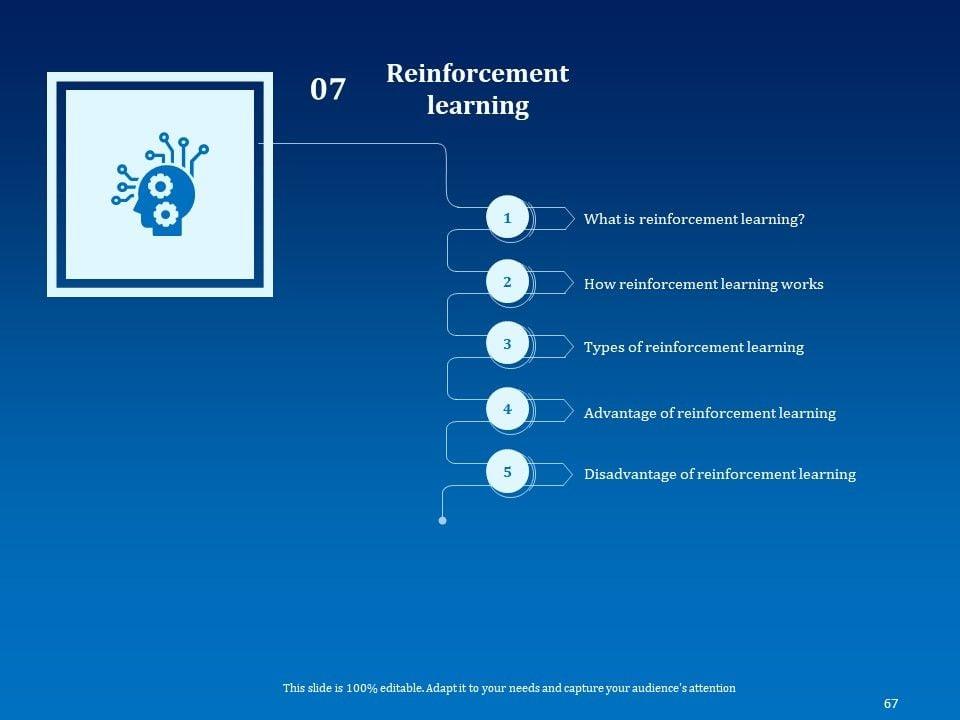 07 Reinforcement learning

1 What is reinforcement learning?

2 How reinforcement learning works

3 Types of reinforcement learning

4 Advantage of reinforcement learning

5 Disadvantage of reinforcement learning

This slide is 100% editable. Adapt it to your needs and capture your audience's attention

67